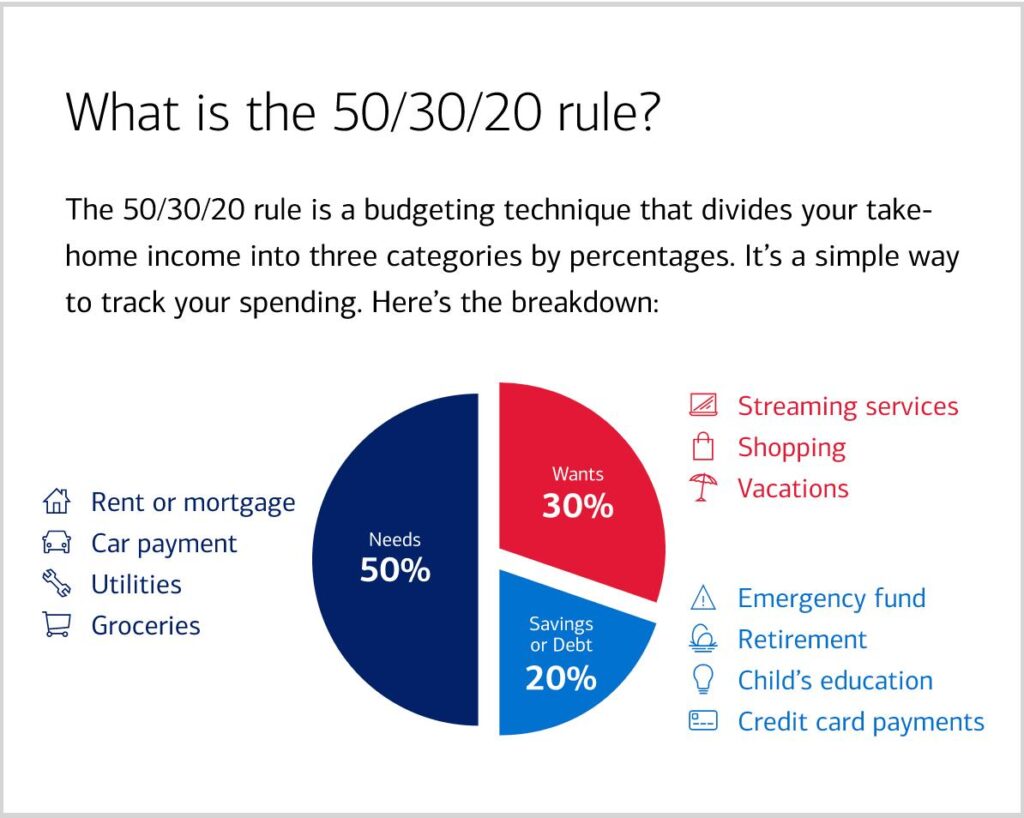 What is the 50/30/20 rule?

The 50/30/20 rule is a budgeting technique that divides your take-home income into three categories by percentages. It's a simple way to track your spending. Here's the breakdown:

Rent or mortgage
Car payment
Utilities
Groceries

Needs
50%

Wants
30%

Savings or Debt
20%

Streaming services
Shopping
Vacations

Emergency fund
Retirement
Child's education
Credit card payments